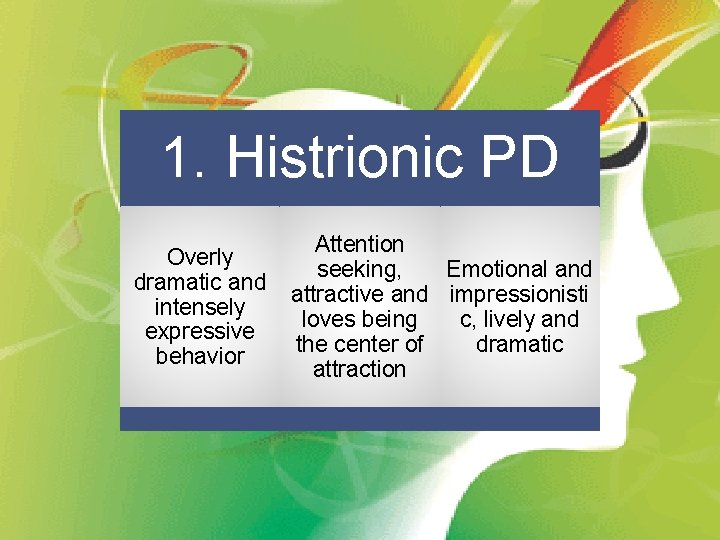 1. Histrionic PD

Overly dramatic and intensely expressive behavior

Attention seeking, attractive and loves being the center of attraction

Emotional and impressionistic, lively and dramatic